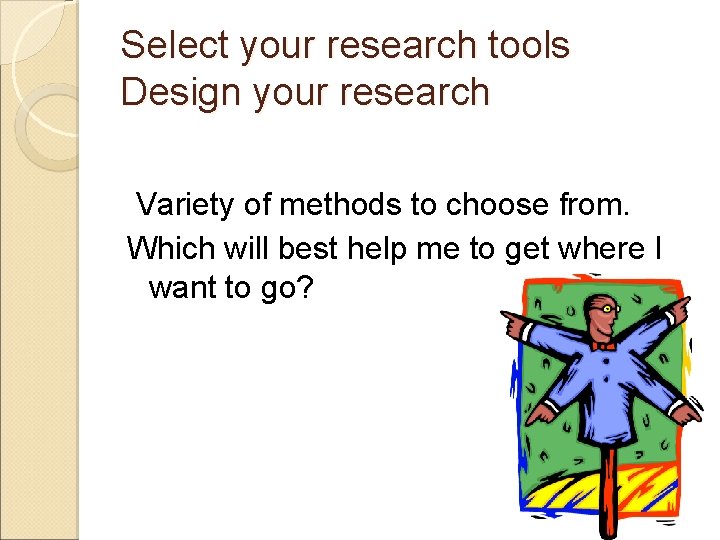 Select your research tools
Design your research

Variety of methods to choose from.

Which will best help me to get where I want to go?